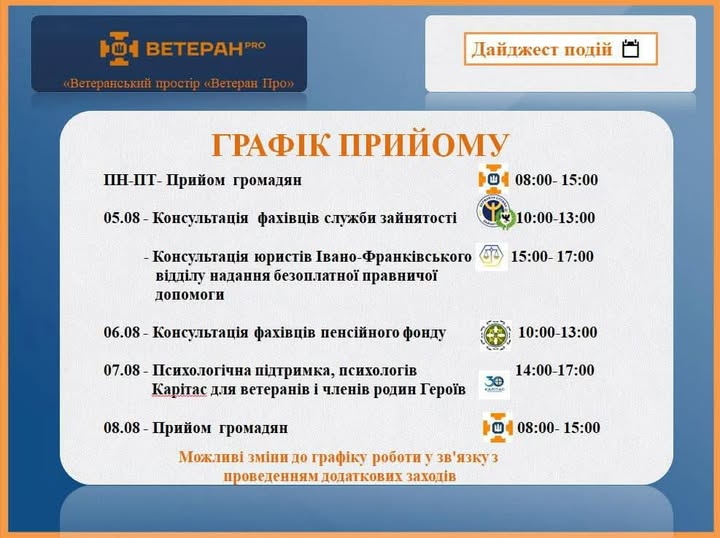 ВЕТЕРАН PRO
«Ветеранський простір «Ветеран Про»

Дайджест подій

ГРАФІК ПРИЙОМУ

ПН-ПТ- Прийом громадян 08:00- 15:00

05.08 - Консультація фахівців служби зайнятості 10:00-13:00

- Консультація юристів Івано-Франківського відділу надання безоплатної правничої допомоги 15:00- 17:00

06.08 - Консультація фахівців пенсійного фонду 10:00-13:00

07.08 - Психологічна підтримка, психологів Карітас для ветеранів і членів родин Героїв 14:00-17:00

30 КАРІТАС

08.08 - Прийом громадян 08:00- 15:00

Можливі зміни до графіку роботи у зв'язку з проведенням додаткових заходів